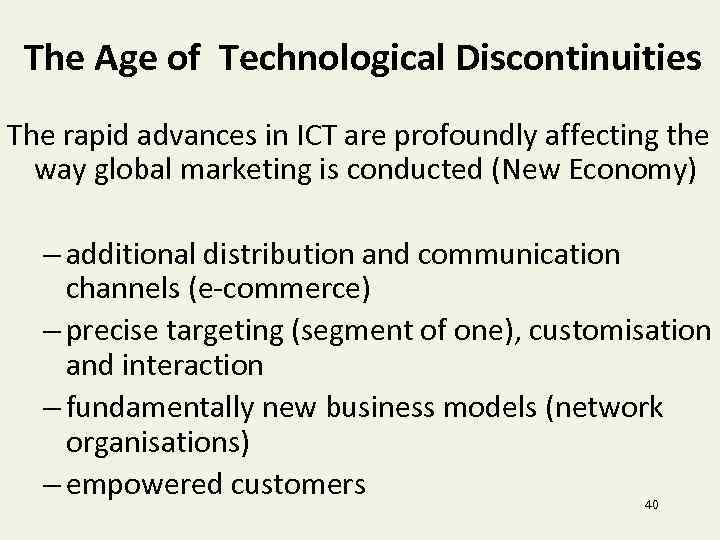 The Age of Technological Discontinuities

The rapid advances in ICT are profoundly affecting the way global marketing is conducted (New Economy)

– additional distribution and communication channels (e-commerce)
– precise targeting (segment of one), customisation and interaction
– fundamentally new business models (network organisations)
– empowered customers

40